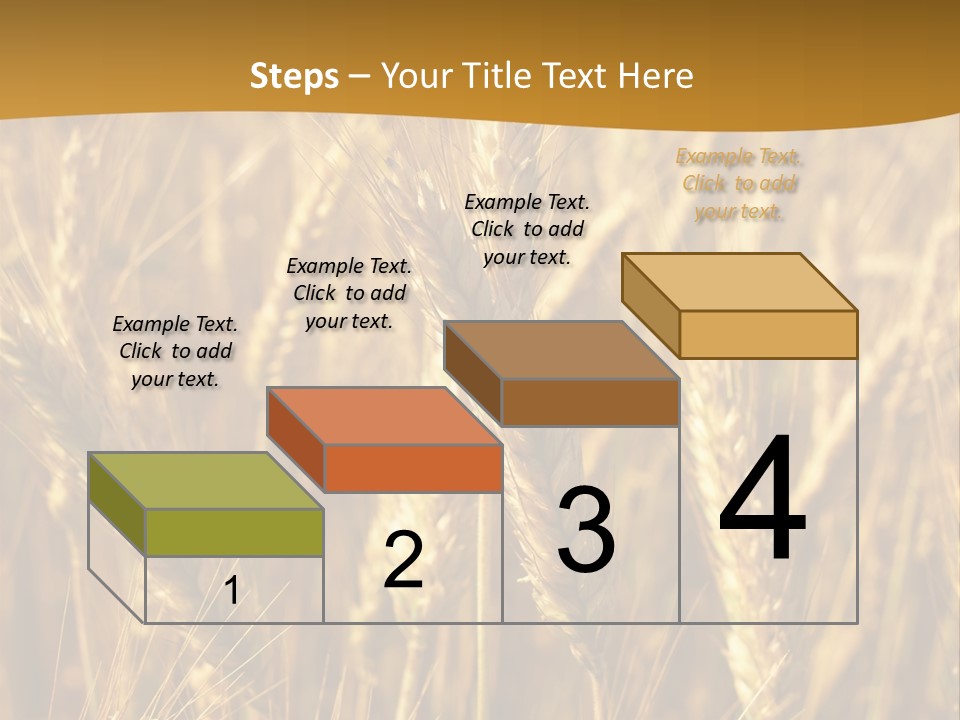 Steps – Your Title Text Here

Example Text. Click to add your text.

Example Text. Click to add your text.

Example Text. Click to add your text.

Example Text. Click to add your text.

1

2

3

4